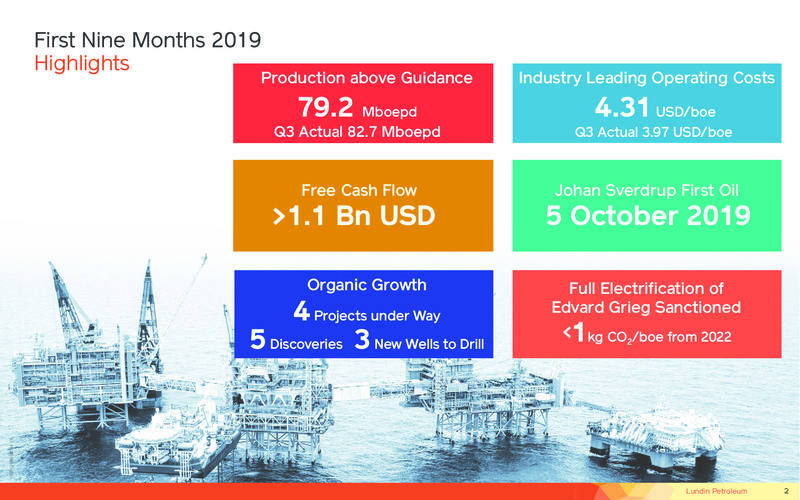 First Nine Months 2019
Highlights

Production above Guidance
79.2 Mboepd
Q3 Actual 82.7 Mboepd

Industry Leading Operating Costs
4.31 USD/boe
Q3 Actual 3.97 USD/boe

Free Cash Flow
>1.1 Bn USD

Johan Sverdrup First Oil
5 October 2019

Organic Growth
4 Projects under Way
5 Discoveries 3 New Wells to Drill

Full Electrification of Edvard Grieg Sanctioned
<1 kg $CO_2$/boe from 2022

Lundin Petroleum 2